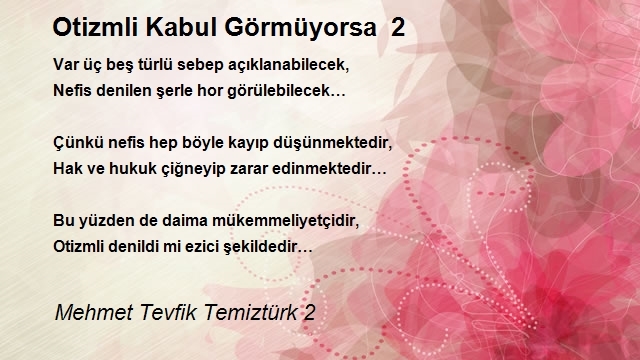 Otizmli Kabul Görmüyorsa 2

Var üç beş türlü sebep açıklanabilecek,
Nefis denilen şerle hor görülebilecek…

Çünkü nefis hep böyle kayıp düşünmektedir,
Hak ve hukuk çiğneyip zarar edinmektedir…

Bu yüzden de daima mükemmeliyetçidir,
Otizmli denildi mi ezici şekildedir…

Mehmet Tevfik Temiztürk 2